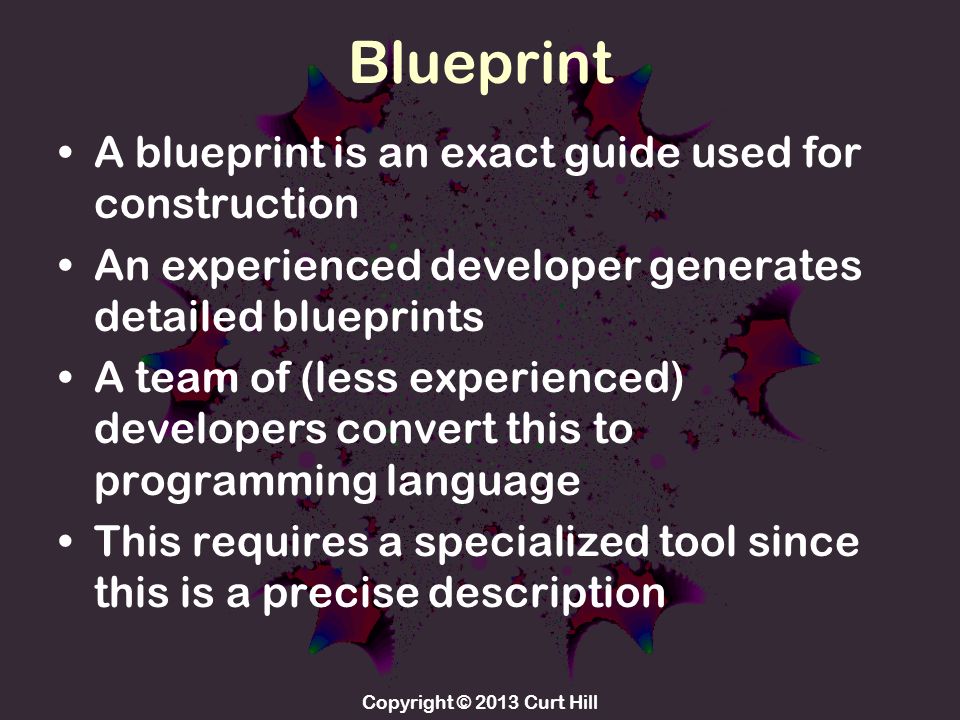 Blueprint

• A blueprint is an exact guide used for construction
• An experienced developer generates detailed blueprints
• A team of (less experienced) developers convert this to programming language
• This requires a specialized tool since this is a precise description

Copyright © 2013 Curt Hill